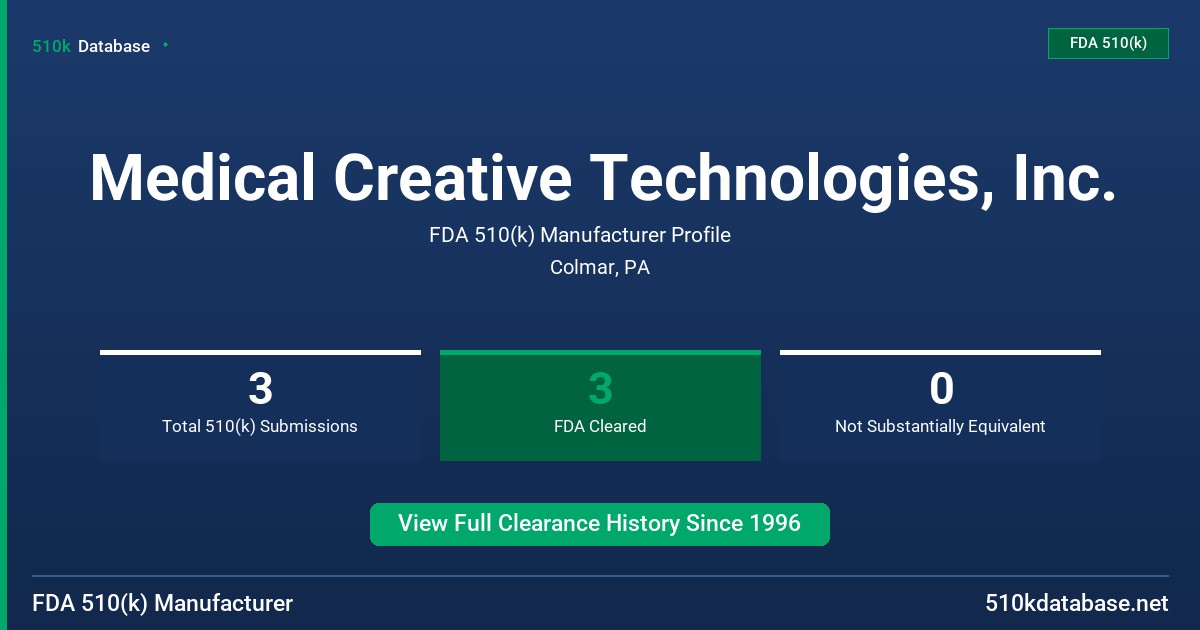 510k Database

FDA 510(k)

Medical Creative Technologies, Inc.

FDA 510(k) Manufacturer Profile

Colmar, PA

3
Total 510(k) Submissions

3
FDA Cleared

0
Not Substantially Equivalent

View Full Clearance History Since 1996

FDA 510(k) Manufacturer

510kdatabase.net